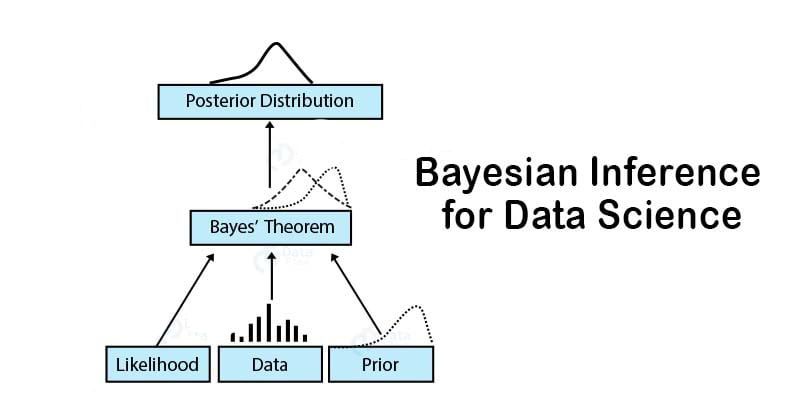 Posterior Distribution

Bayes' Theorem

Likelihood

Data

Prior

Bayesian Inference for Data Science